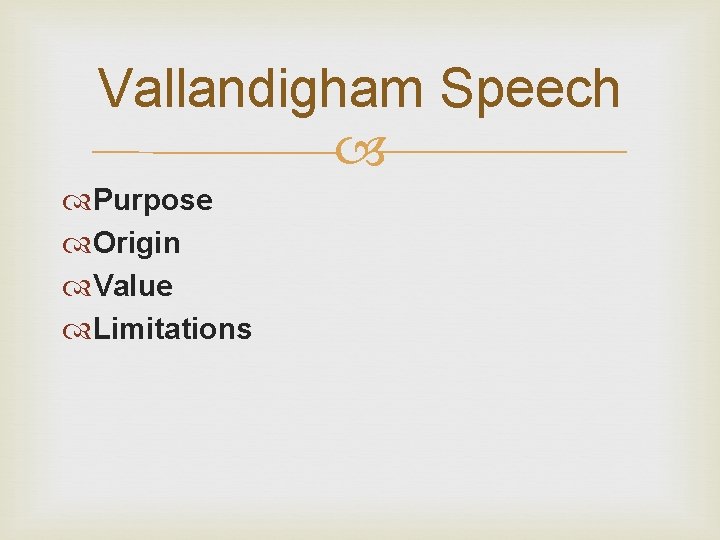 Vallandigham Speech

Purpose
Origin
Value
Limitations